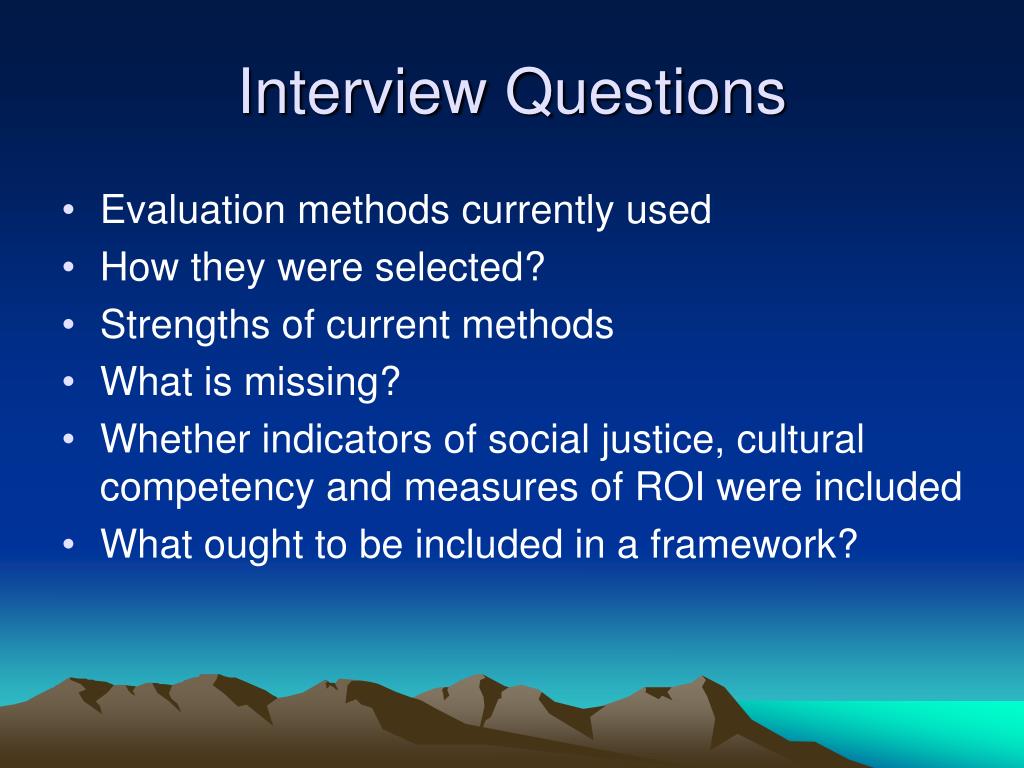 Interview Questions

• Evaluation methods currently used
• How they were selected?
• Strengths of current methods
• What is missing?
• Whether indicators of social justice, cultural competency and measures of ROI were included
• What ought to be included in a framework?